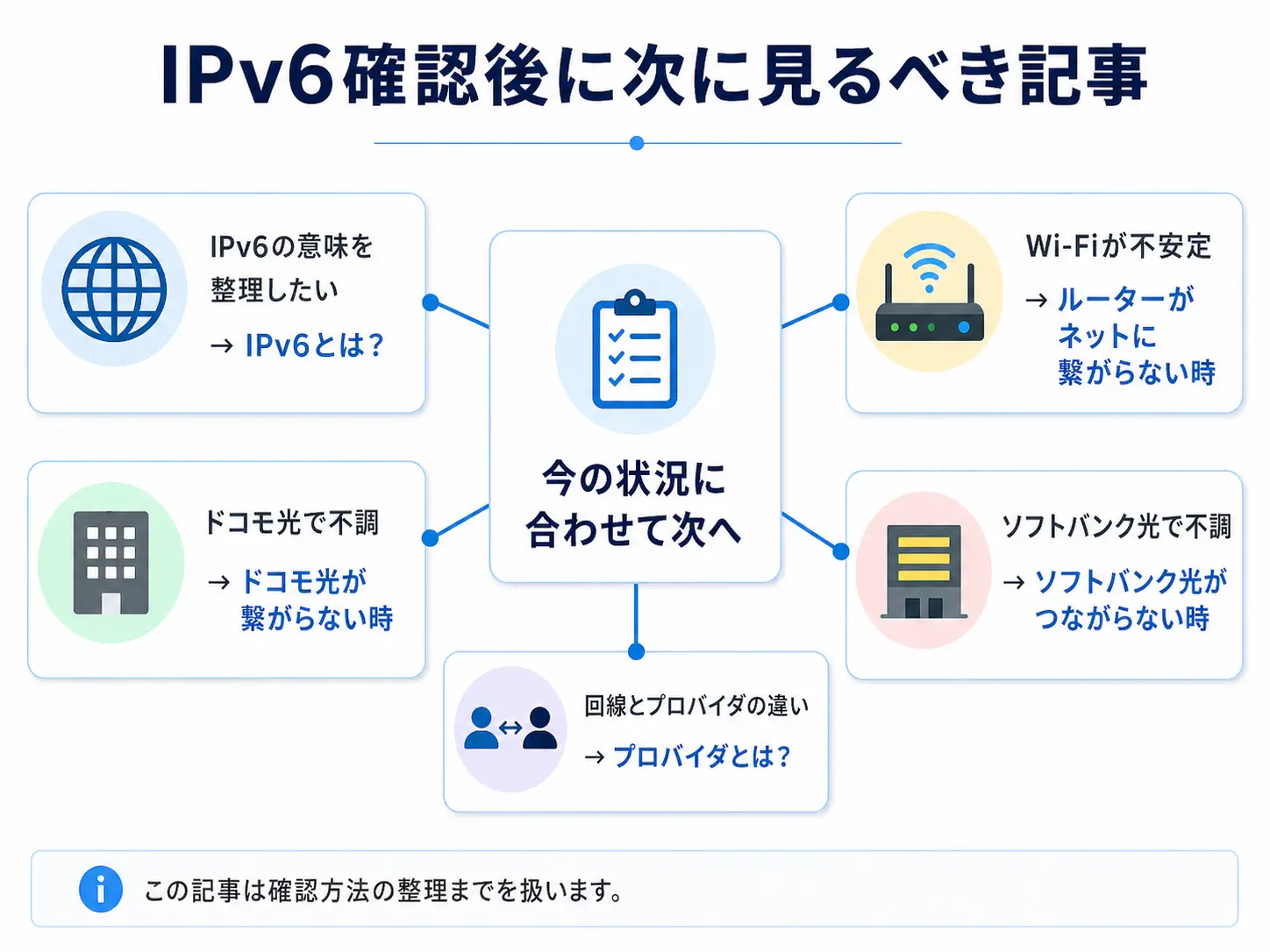 IPv6確認後に次に見るべき記事

IPv6の意味を整理したい
→ IPv6とは？

今の状況に合わせて次へ

Wi-Fiが不安定
→ ルーターがネットに繋がらない時

ドコモ光で不調
→ ドコモ光が繋がらない時

ソフトバンク光で不調
→ ソフトバンク光がつながらない時

回線とプロバイダの違い
→ プロバイダとは？

この記事は確認方法の整理までを扱います。